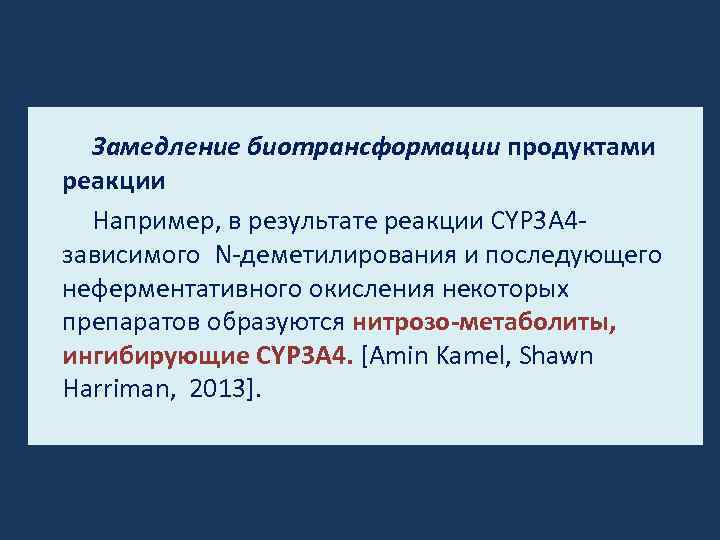 Замедление биотрансформации продуктами реакции

Например, в результате реакции CYP3A4-зависимого N-деметилирования и последующего неферментативного окисления некоторых препаратов образуются нитрозо-метаболиты, ингибирующие CYP3A4. [Amin Kamel, Shawn Harriman, 2013].